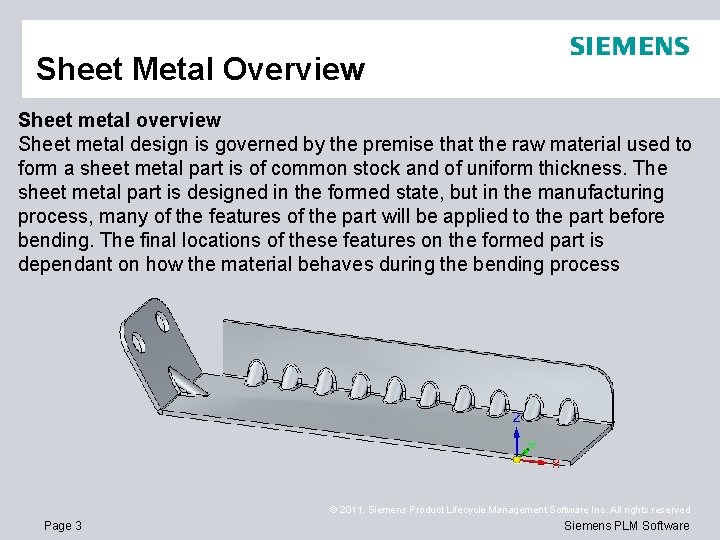 SIEMENS

Sheet Metal Overview

Sheet metal overview
Sheet metal design is governed by the premise that the raw material used to form a sheet metal part is of common stock and of uniform thickness. The sheet metal part is designed in the formed state, but in the manufacturing process, many of the features of the part will be applied to the part before bending. The final locations of these features on the formed part is dependant on how the material behaves during the bending process

Z
Y
X

© 2011. Siemens Product Lifecycle Management Software Inc. All rights reserved

Page 3

Siemens PLM Software